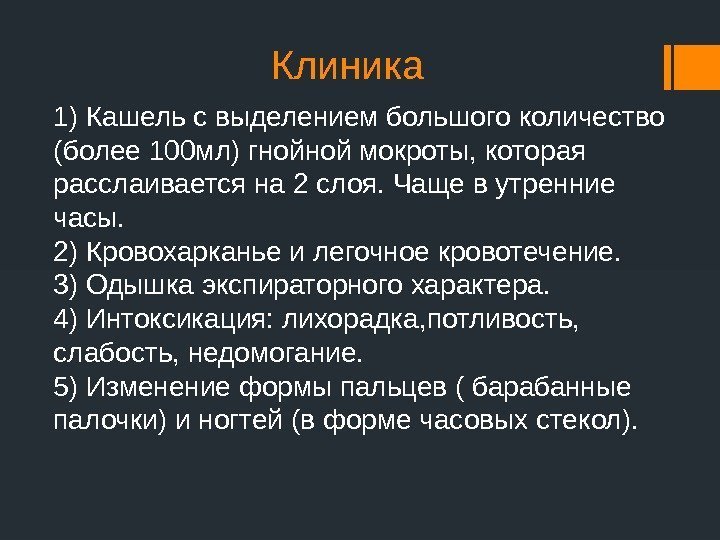 Клиника

1) Кашель с выделением большого количество (более 100мл) гнойной мокроты, которая расслаивается на 2 слоя. Чаще в утренние часы.
2) Кровохарканье и легочное кровотечение.
3) Одышка экспираторного характера.
4) Интоксикация: лихорадка,потливость, слабость, недомогание.
5) Изменение формы пальцев ( барабанные палочки) и ногтей (в форме часовых стекол).